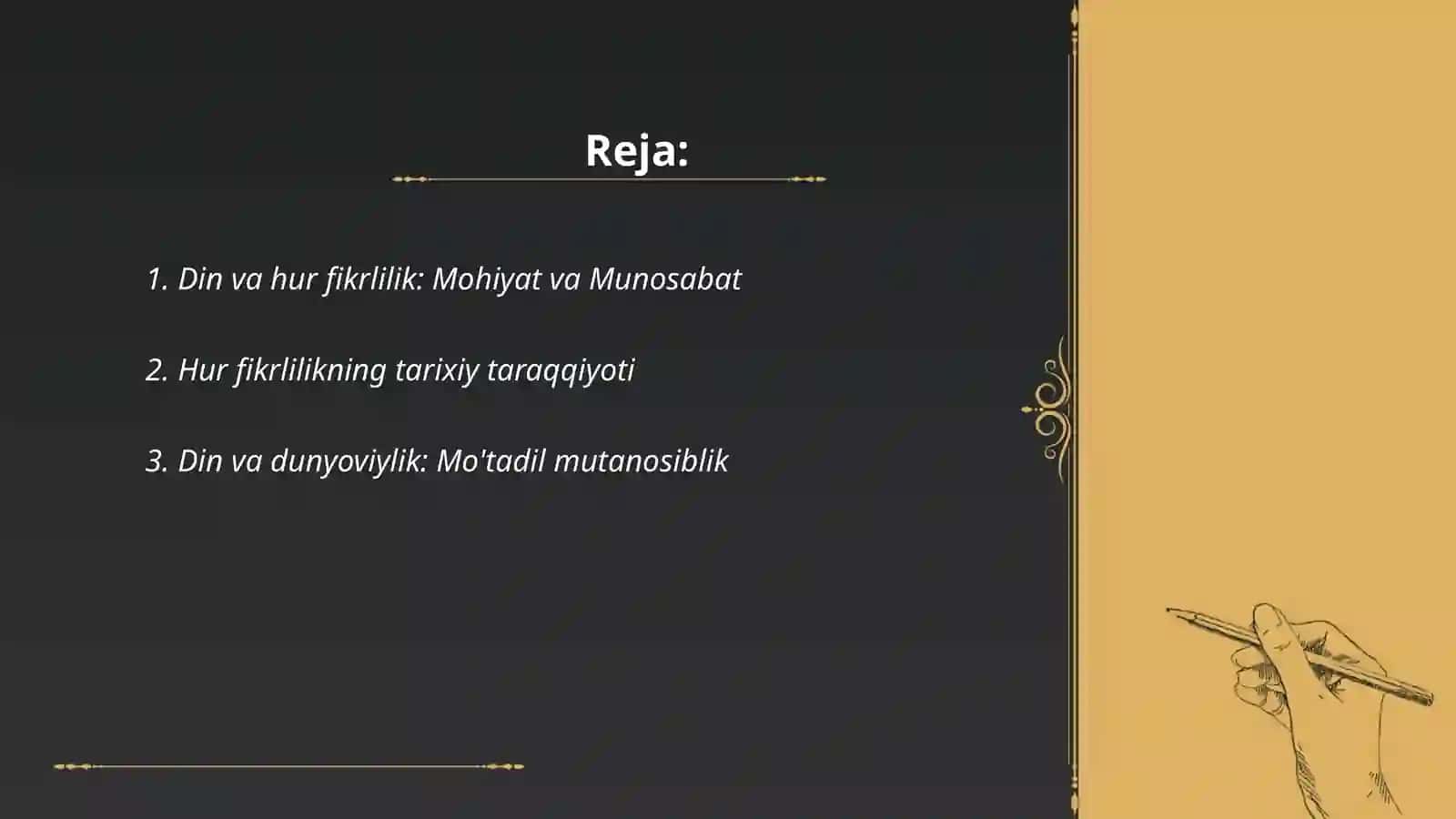 Reja:

1. Din va hur fikrlilik: Mohiyat va Munosabat

2. Hur fikrlilikning tarixiy taraqqiyoti

3. Din va dunyoviylik: Mo'tadil mutanosiblik